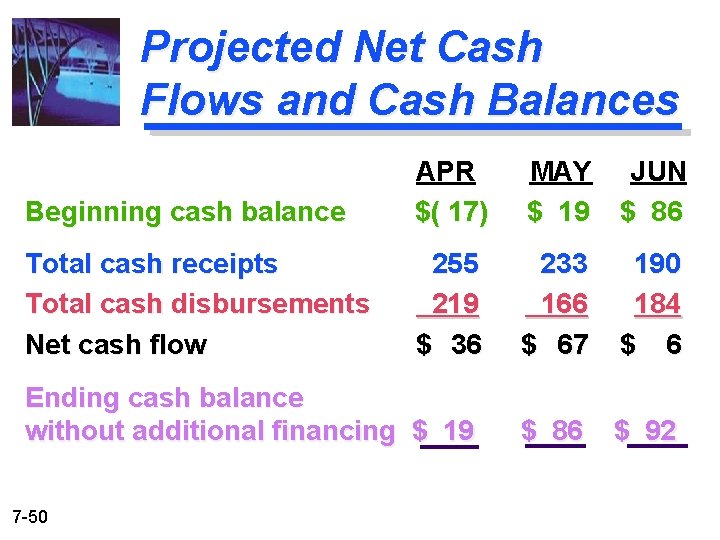 Projected Net Cash Flows and Cash Balances

| | APR | MAY | JUN |
|---|---|---|---|
| Beginning cash balance | $( 17) | $ 19 | $ 86 |
| Total cash receipts | 255 | 233 | 190 |
| Total cash disbursements | 219 | 166 | 184 |
| Net cash flow | $ 36 | $ 67 | $ 6 |
| Ending cash balance without additional financing | $ 19 | $ 86 | $ 92 |

7-50